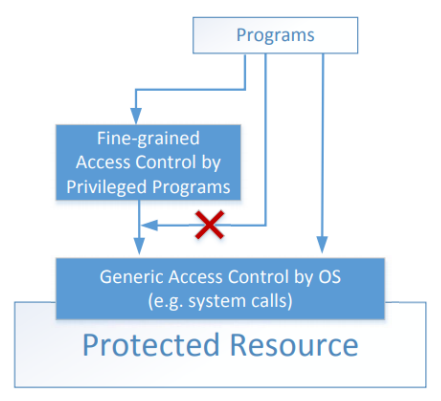 Programs

Fine-grained Access Control by Privileged Programs

Generic Access Control by OS (e.g. system calls)

Protected Resource